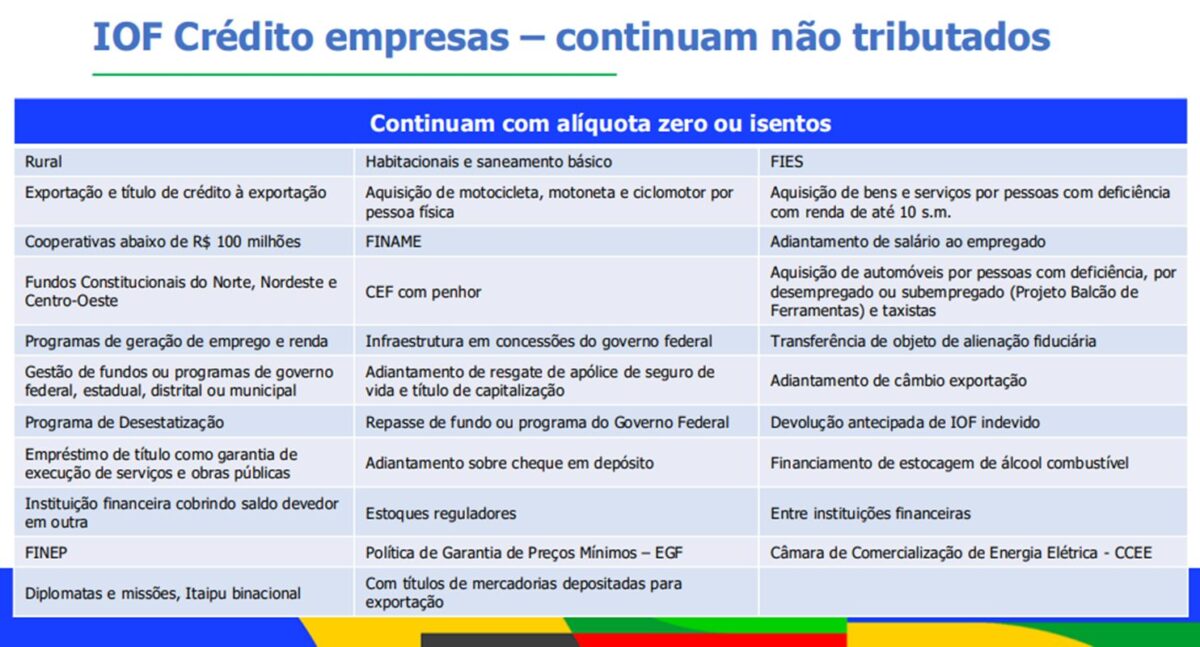 IOF Crédito empresas – continuam não tributados

| Continuam com alíquota zero ou isentos | | |
|---|---|---|
| Rural | Habitacionais e saneamento básico | FIES |
| Exportação e título de crédito à exportação | Aquisição de motocicleta, motoneta e ciclomotor por pessoa física | Aquisição de bens e serviços por pessoas com deficiência com renda de até 10 s.m. |
| Cooperativas abaixo de R$ 100 milhões | FINAME | Adiantamento de salário ao empregado |
| Fundos Constitucionais do Norte, Nordeste e Centro-Oeste | CEF com penhor | Aquisição de automóveis por pessoas com deficiência, por desempregado ou subempregado (Projeto Balcão de Ferramentas) e taxistas |
| Programas de geração de emprego e renda | Infraestrutura em concessões do governo federal | Transferência de objeto de alienação fiduciária |
| Gestão de fundos ou programas de governo federal, estadual, distrital ou municipal | Adiantamento de resgate de apólice de seguro de vida e título de capitalização | Adiantamento de câmbio exportação |
| Programa de Desestatização | Repasse de fundo ou programa do Governo Federal | Devolução antecipada de IOF indevido |
| Empréstimo de título como garantia de execução de serviços e obras públicas | Adiantamento sobre cheque em depósito | Financiamento de estocagem de álcool combustível |
| Instituição financeira cobrindo saldo devedor em outra | Estoques reguladores | Entre instituições financeiras |
| FINEP | Política de Garantia de Preços Mínimos – EGF | Câmara de Comercialização de Energia Elétrica - CCEE |
| Diplomatas e missões, Itaipu binacional | Com títulos de mercadorias depositadas para exportação | |